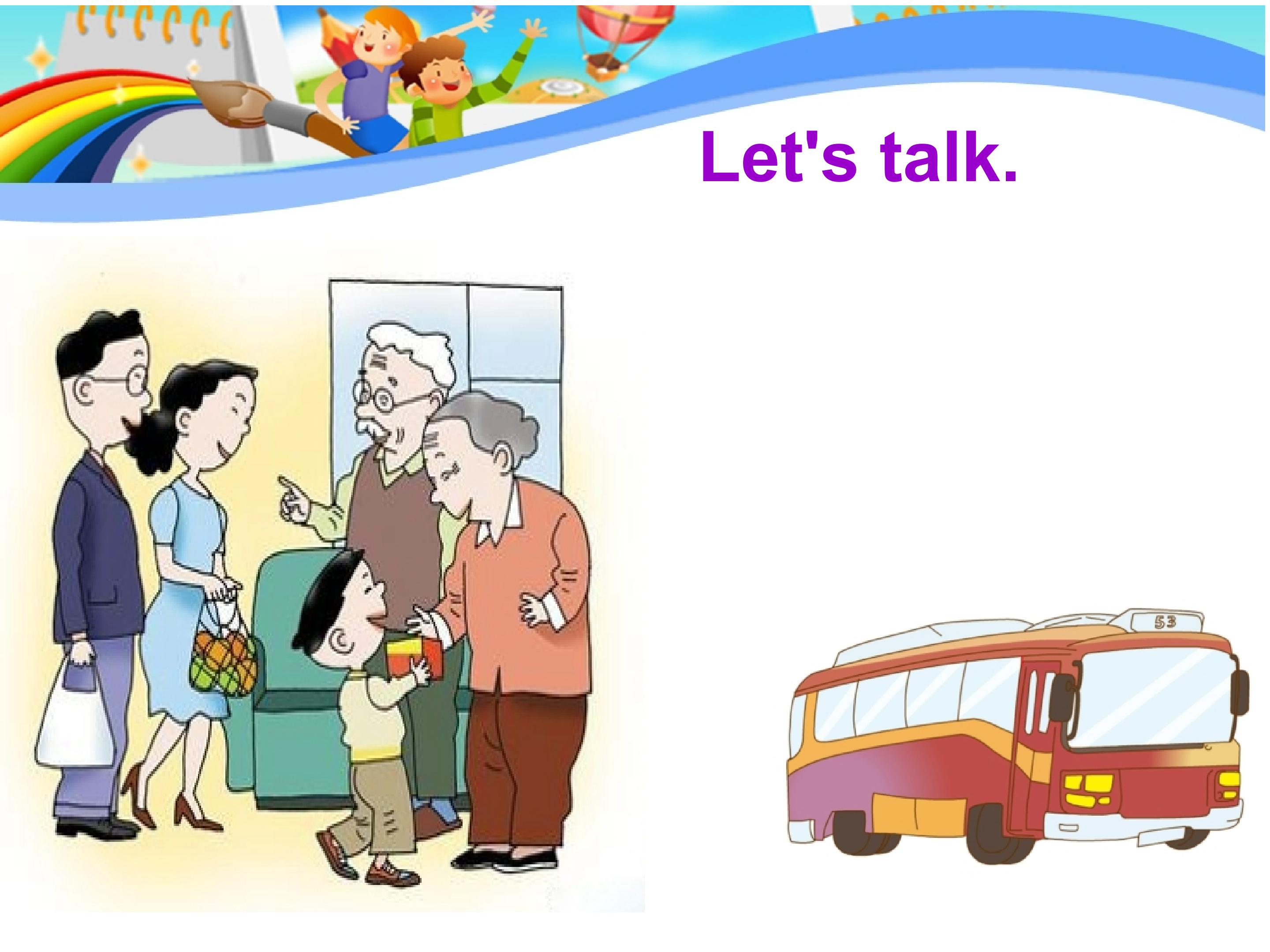 Let's talk.

53